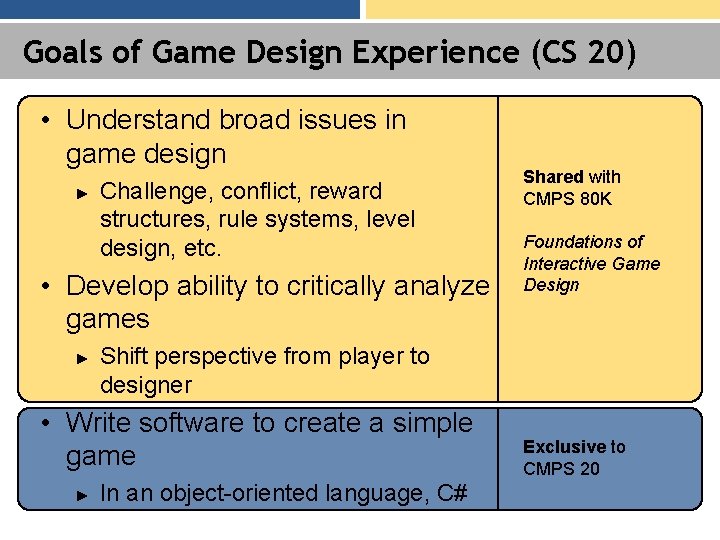 Goals of Game Design Experience (CS 20)

• Understand broad issues in game design
► Challenge, conflict, reward structures, rule systems, level design, etc.
• Develop ability to critically analyze games
► Shift perspective from player to designer

Shared with CMPS 80K

Foundations of Interactive Game Design

• Write software to create a simple game
► In an object-oriented language, C#

Exclusive to CMPS 20